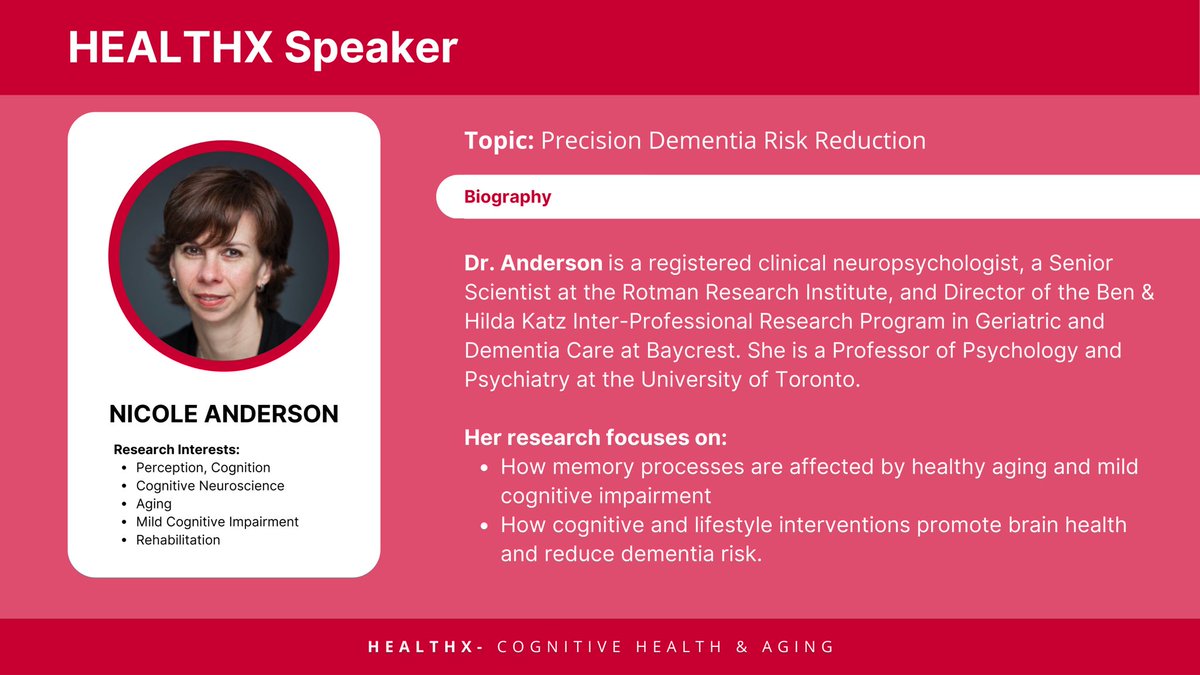 HEALTHX Speaker

NICOLE ANDERSON

Research Interests:
- Perception, Cognition
- Cognitive Neuroscience
- Aging
- Mild Cognitive Impairment
- Rehabilitation

Topic: Precision Dementia Risk Reduction

Biography

Dr. Anderson is a registered clinical neuropsychologist, a Senior Scientist at the Rotman Research Institute, and Director of the Ben & Hilda Katz Inter-Professional Research Program in Geriatric and Dementia Care at Baycrest. She is a Professor of Psychology and Psychiatry at the University of Toronto.

Her research focuses on:
- How memory processes are affected by healthy aging and mild cognitive impairment
- How cognitive and lifestyle interventions promote brain health and reduce dementia risk.

HEALTHX- COGNITIVE HEALTH & AGING